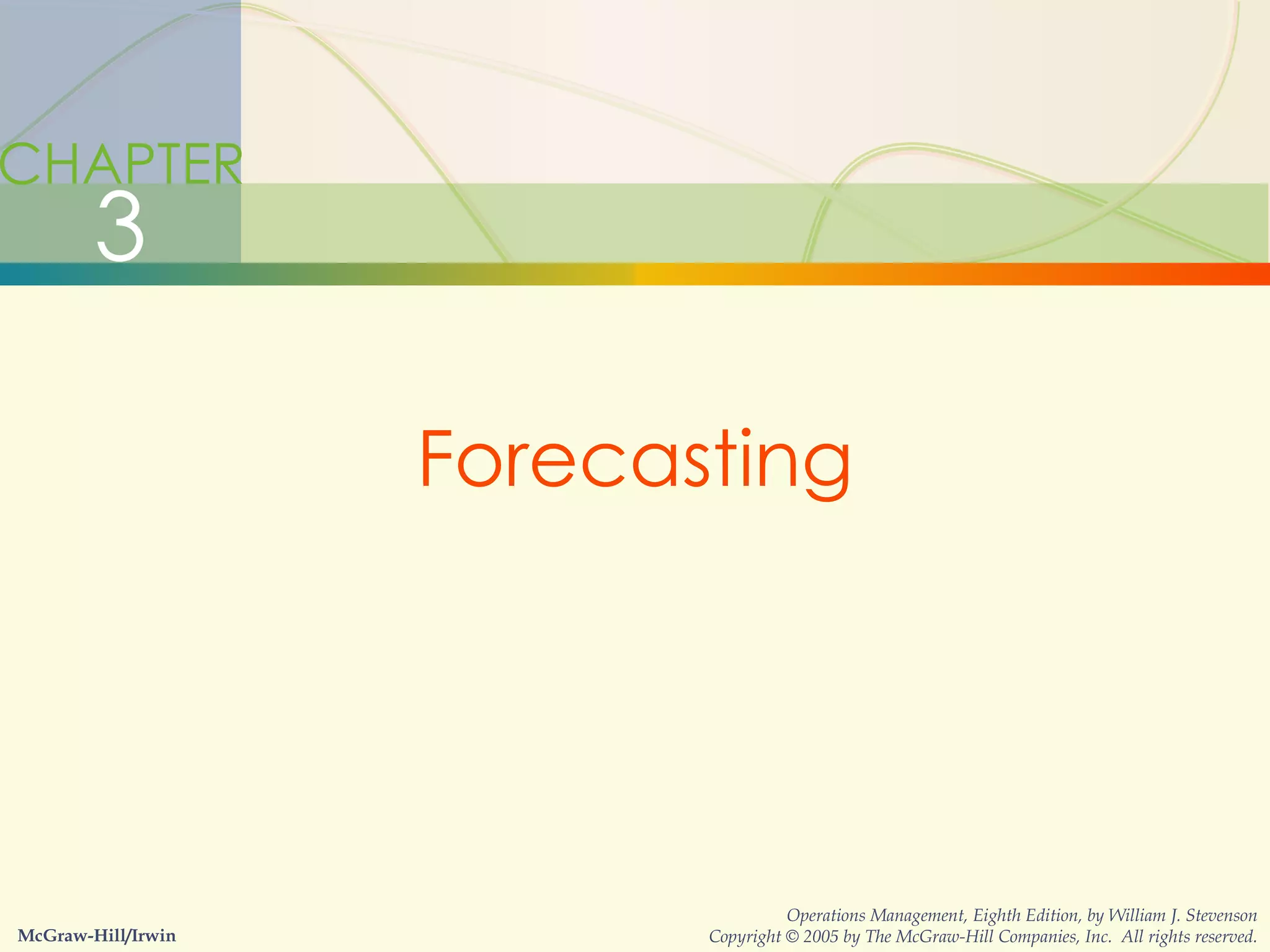 CHAPTER
3

Forecasting

McGraw-Hill/Irwin

Operations Management, Eighth Edition, by William J. Stevenson
Copyright © 2005 by The McGraw-Hill Companies, Inc. All rights reserved.